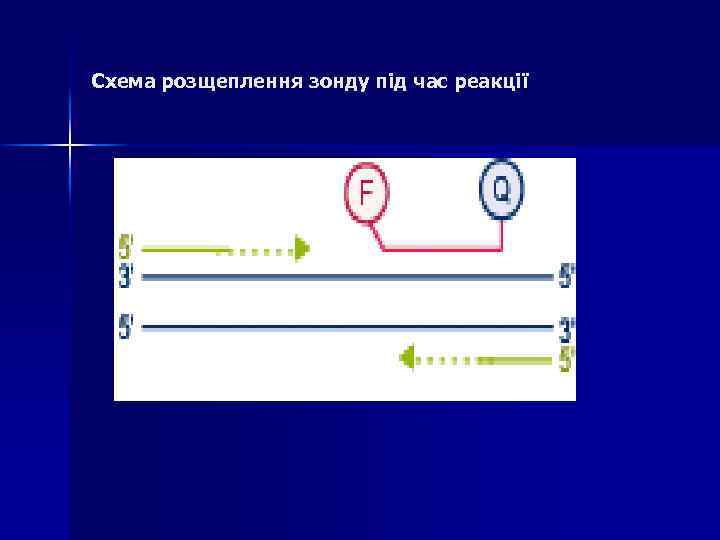 Схема розщеплення зонду під час реакції

F

Q

5'

3'

5'

5'

3'

5'